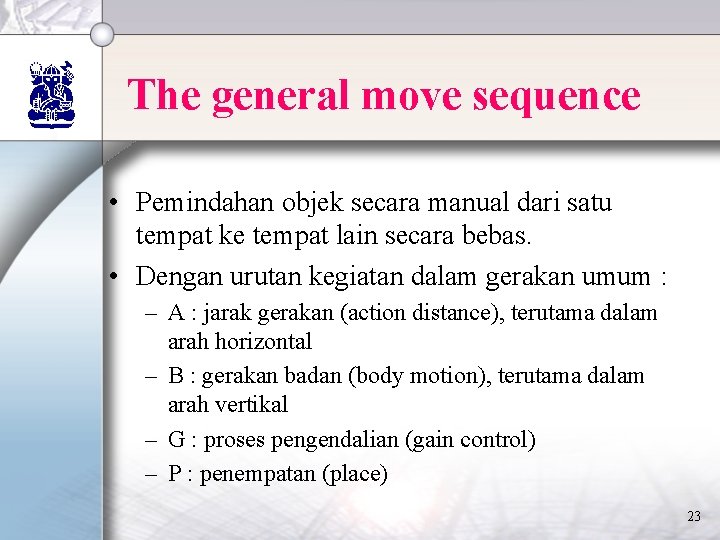 The general move sequence

• Pemindahan objek secara manual dari satu tempat ke tempat lain secara bebas.

• Dengan urutan kegiatan dalam gerakan umum :

– A : jarak gerakan (action distance), terutama dalam arah horizontal

– B : gerakan badan (body motion), terutama dalam arah vertikal

– G : proses pengendalian (gain control)

– P : penempatan (place)

23